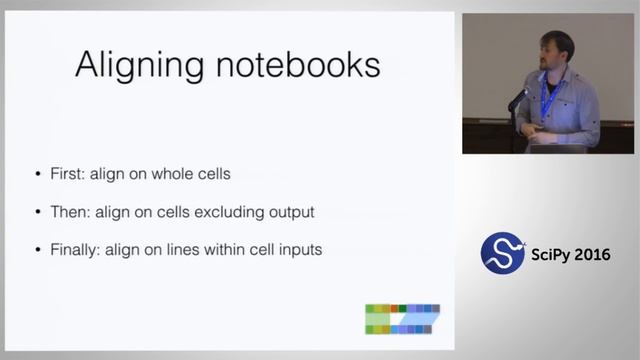 Aligning notebooks

• First: align on whole cells

• Then: align on cells excluding output

• Finally: align on lines within cell inputs

SciPy 2016